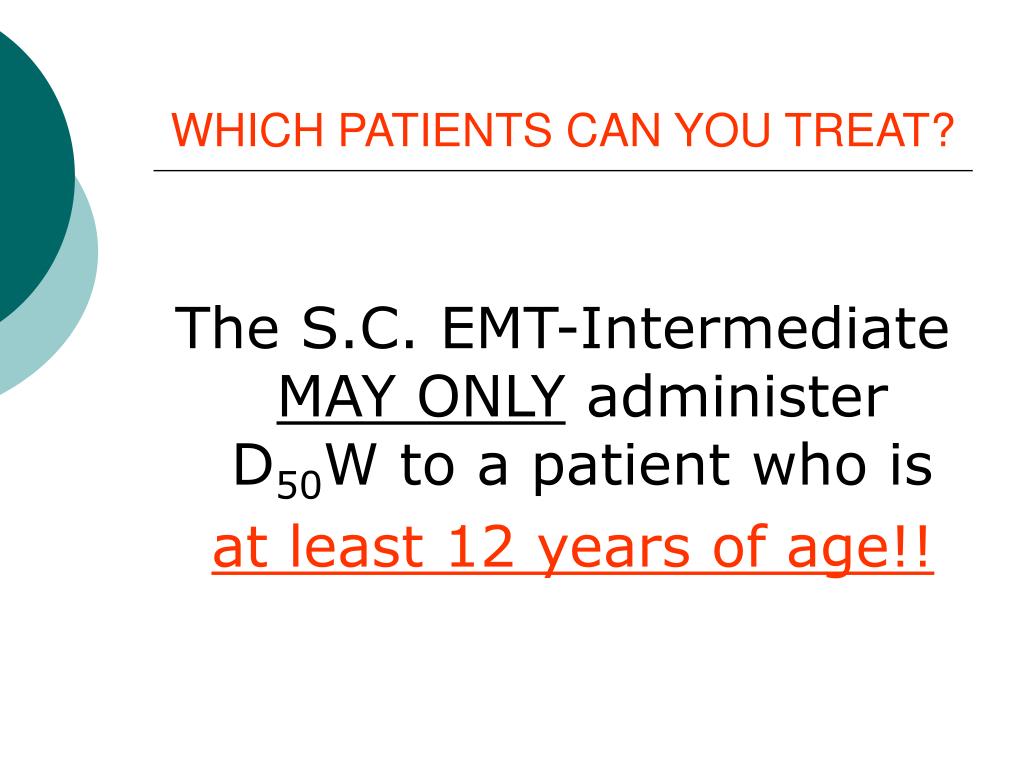 WHICH PATIENTS CAN YOU TREAT?

The S.C. EMT-Intermediate MAY ONLY administer $D_{50}W$ to a patient who is at least 12 years of age!!